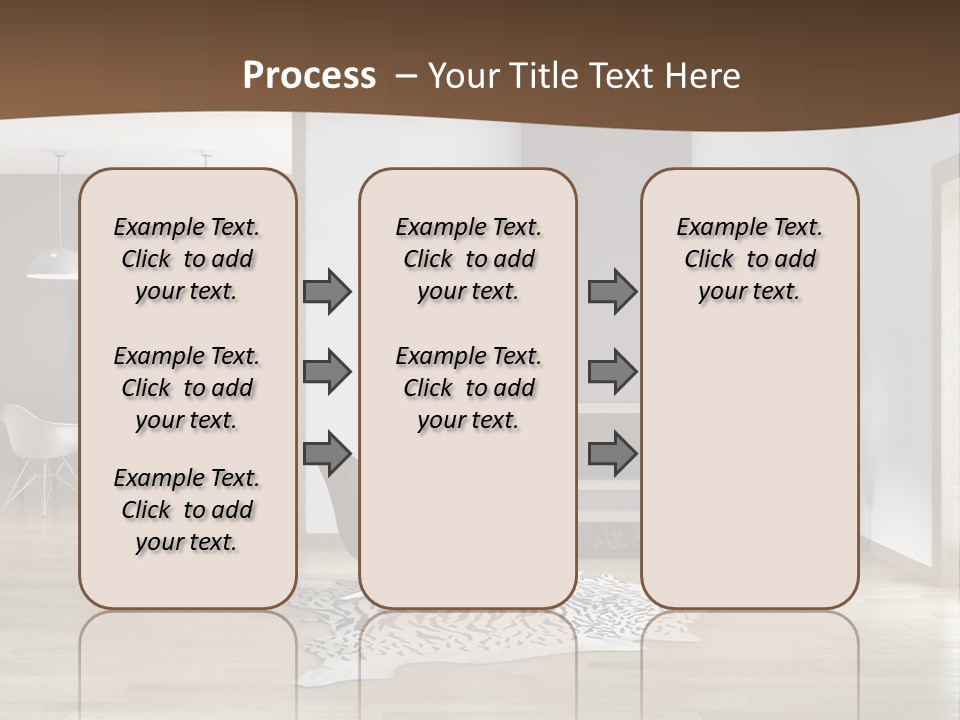 Process – Your Title Text Here

Example Text. Click to add your text.

Example Text. Click to add your text.

Example Text. Click to add your text.

Example Text. Click to add your text.

Example Text. Click to add your text.

Example Text. Click to add your text.